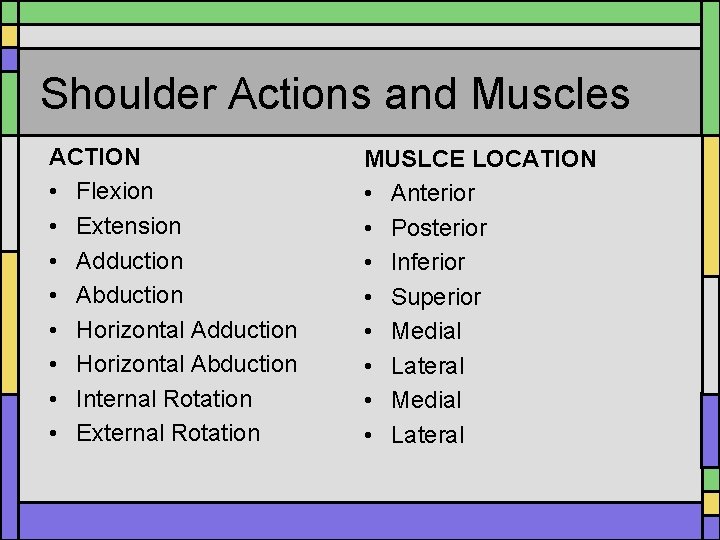 Shoulder Actions and Muscles

ACTION
• Flexion
• Extension
• Adduction
• Abduction
• Horizontal Adduction
• Horizontal Abduction
• Internal Rotation
• External Rotation

MUSLCE LOCATION
• Anterior
• Posterior
• Inferior
• Superior
• Medial
• Lateral
• Medial
• Lateral